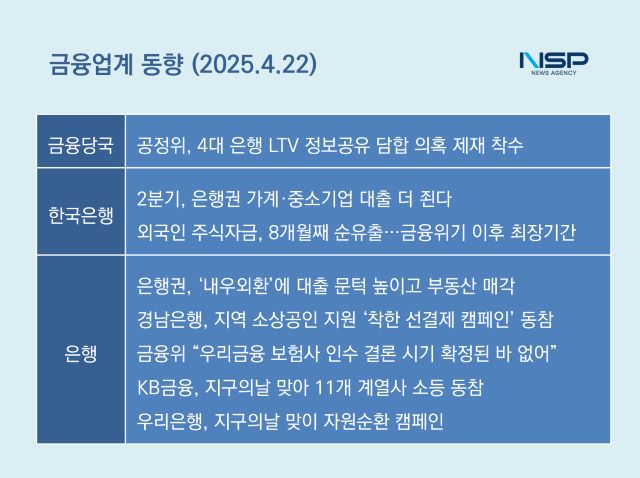 금융업계 동향 (2025.4.22)

NSP
NEWS AGENCY

| 금융당국 | 공정위, 4대 은행 LTV 정보공유 담합 의혹 제재 착수 |
|---|---|
| 한국은행 | 2분기, 은행권 가계·중소기업 대출 더 죈다<br>외국인 주식자금, 8개월째 순유출…금융위기 이후 최장기간 |
| 은행 | 은행권, '내우외환'에 대출 문턱 높이고 부동산 매각<br>경남은행, 지역 소상공인 지원 '착한 선결제 캠페인' 동참<br>금융위 "우리금융 보험사 인수 결론 시기 확정된 바 없어"<br>KB금융, 지구의날 맞아 11개 계열사 소등 동참<br>우리은행, 지구의날 맞이 자원순환 캠페인 |